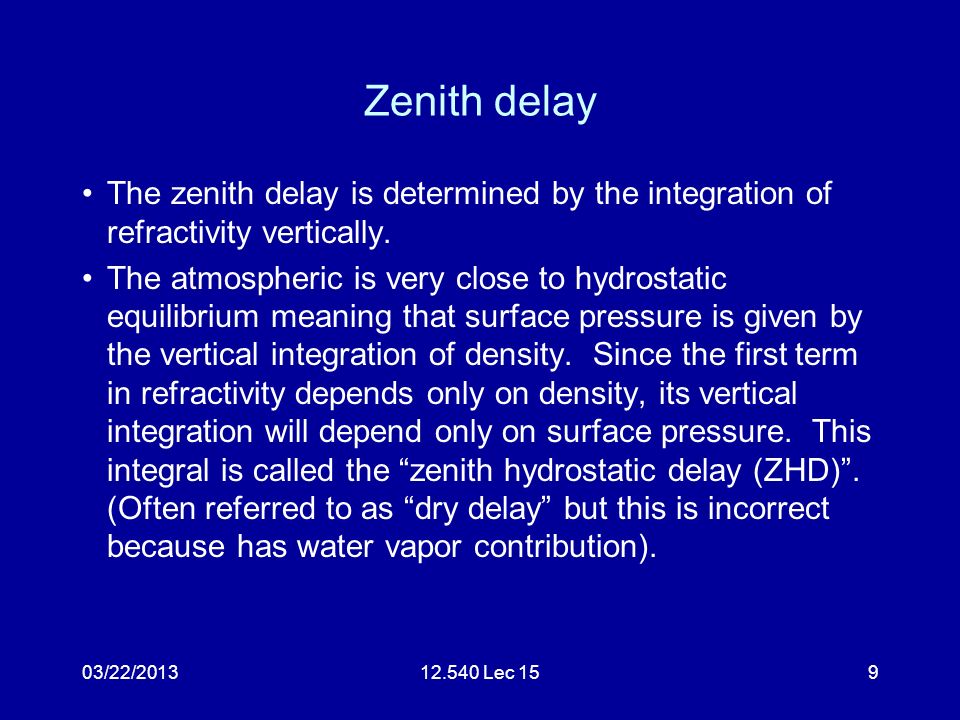 Zenith delay

• The zenith delay is determined by the integration of refractivity vertically.

• The atmospheric is very close to hydrostatic equilibrium meaning that surface pressure is given by the vertical integration of density. Since the first term in refractivity depends only on density, its vertical integration will depend only on surface pressure. This integral is called the “zenith hydrostatic delay (ZHD)”. (Often referred to as “dry delay” but this is incorrect because has water vapor contribution).

03/22/2013 12.540 Lec 15 9